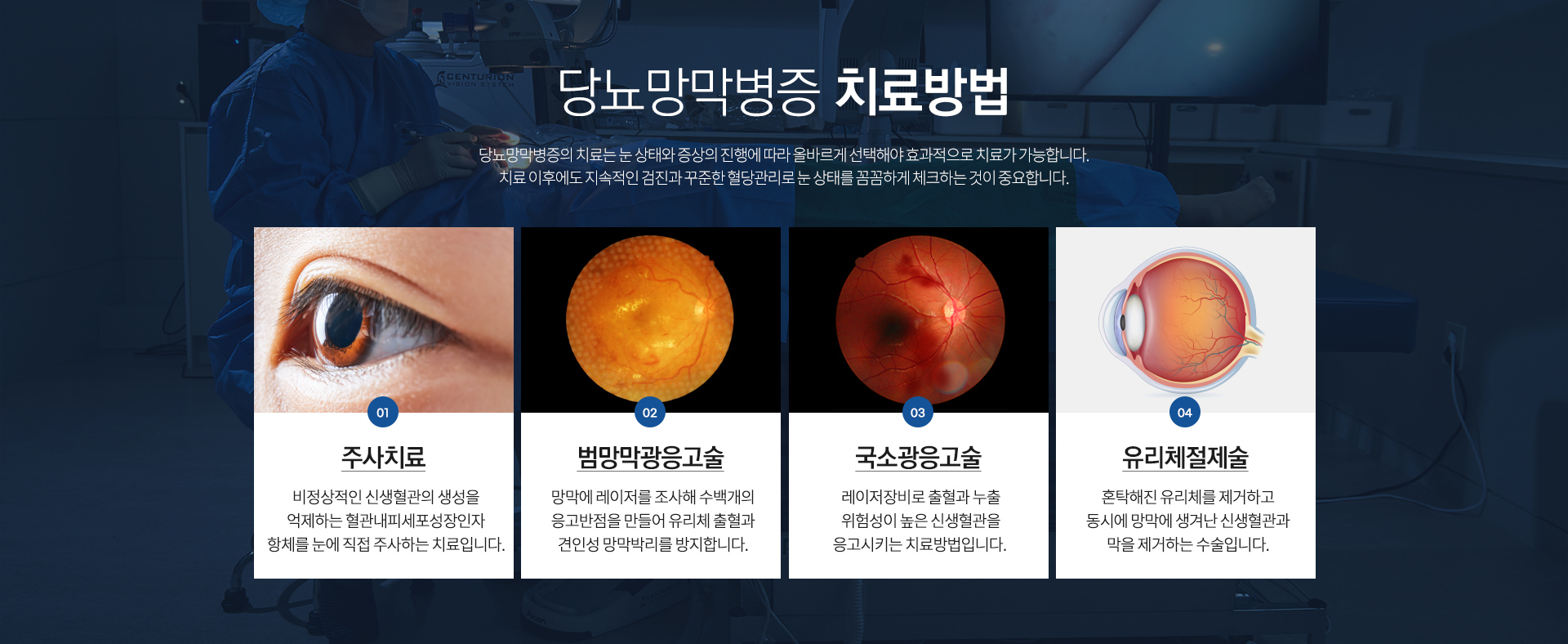 CENTURION VISION SYSTEM

당뇨망막병증 치료방법

당뇨망막병증의 치료는 눈 상태와 증상의 진행에 따라 올바르게 선택해야 효과적으로 치료가 가능합니다.
치료 이후에도 지속적인 검진과 꾸준한 혈당관리로 눈 상태를 꼼꼼하게 체크하는 것이 중요합니다.

01

주사치료

비정상적인 신생혈관의 생성을 억제하는 혈관내피세포성장인자 항체를 눈에 직접 주사하는 치료입니다.

02

범망막광응고술

망막에 레이저를 조사해 수백개의 응고반점을 만들어 유리체 출혈과 견인성 망막박리를 방지합니다.

03

국소광응고술

레이저장비로 출혈과 누출 위험성이 높은 신생혈관을 응고시키는 치료방법입니다.

04

유리체절제술

혼탁해진 유리체를 제거하고 동시에 망막에 생겨난 신생혈관과 막을 제거하는 수술입니다.